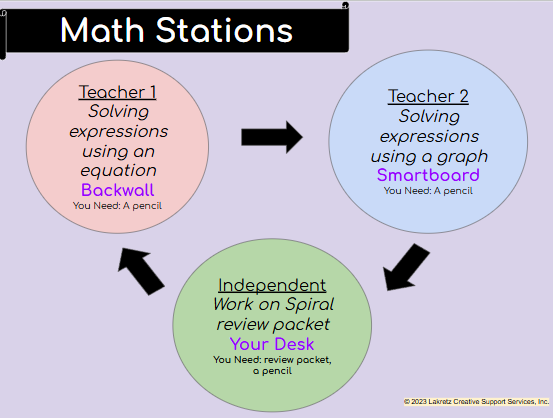 Math Stations

Teacher 1
Solving expressions using an equation
Backwall
You Need: A pencil

Teacher 2
Solving expressions using a graph
Smartboard
You Need: A pencil

Independent
Work on Spiral review packet
Your Desk
You Need: review packet, a pencil

© 2023 Lakretz Creative Support Services, Inc.